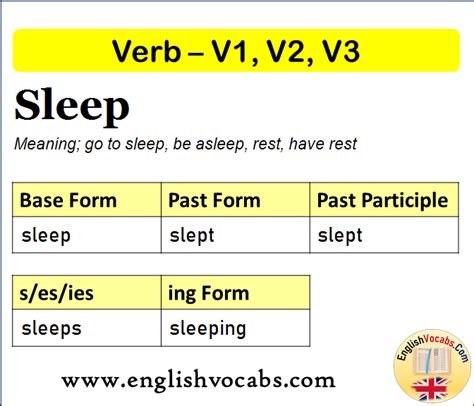 Verb – V1, V2, V3

Sleep

Meaning; go to sleep, be asleep, rest, have rest

| Base Form | Past Form | Past Participle |
|---|---|---|
| sleep | slept | slept |

| s/es/ies | ing Form |
|---|---|
| sleeps | sleeping |

www.englishvocabs.com

EnglishVocabs.Com